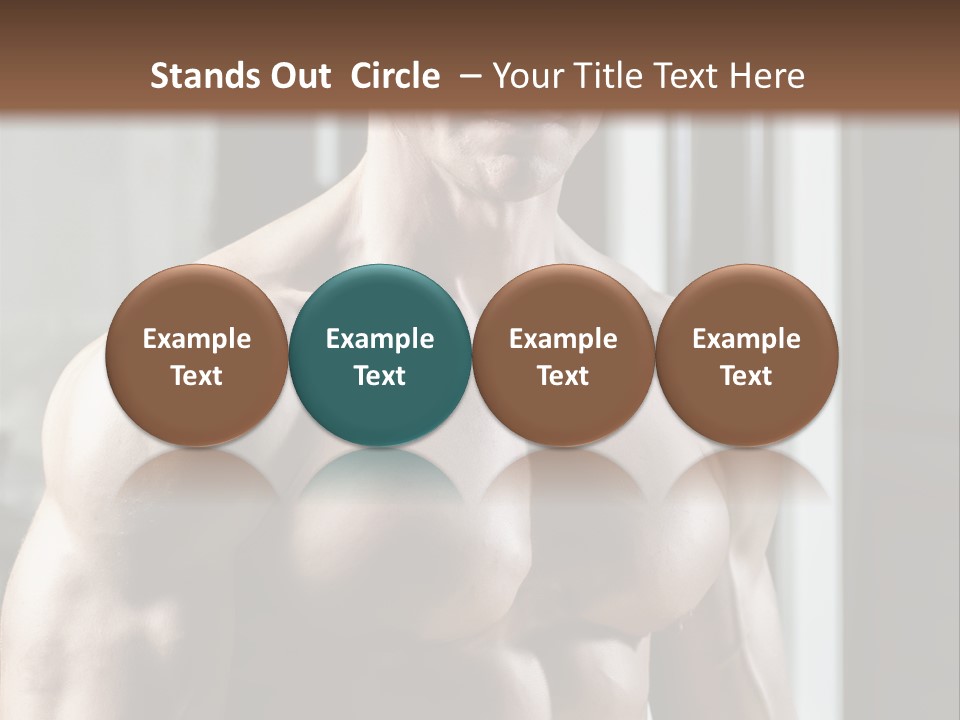 Stands Out Circle – Your Title Text Here

Example Text

Example Text

Example Text

Example Text